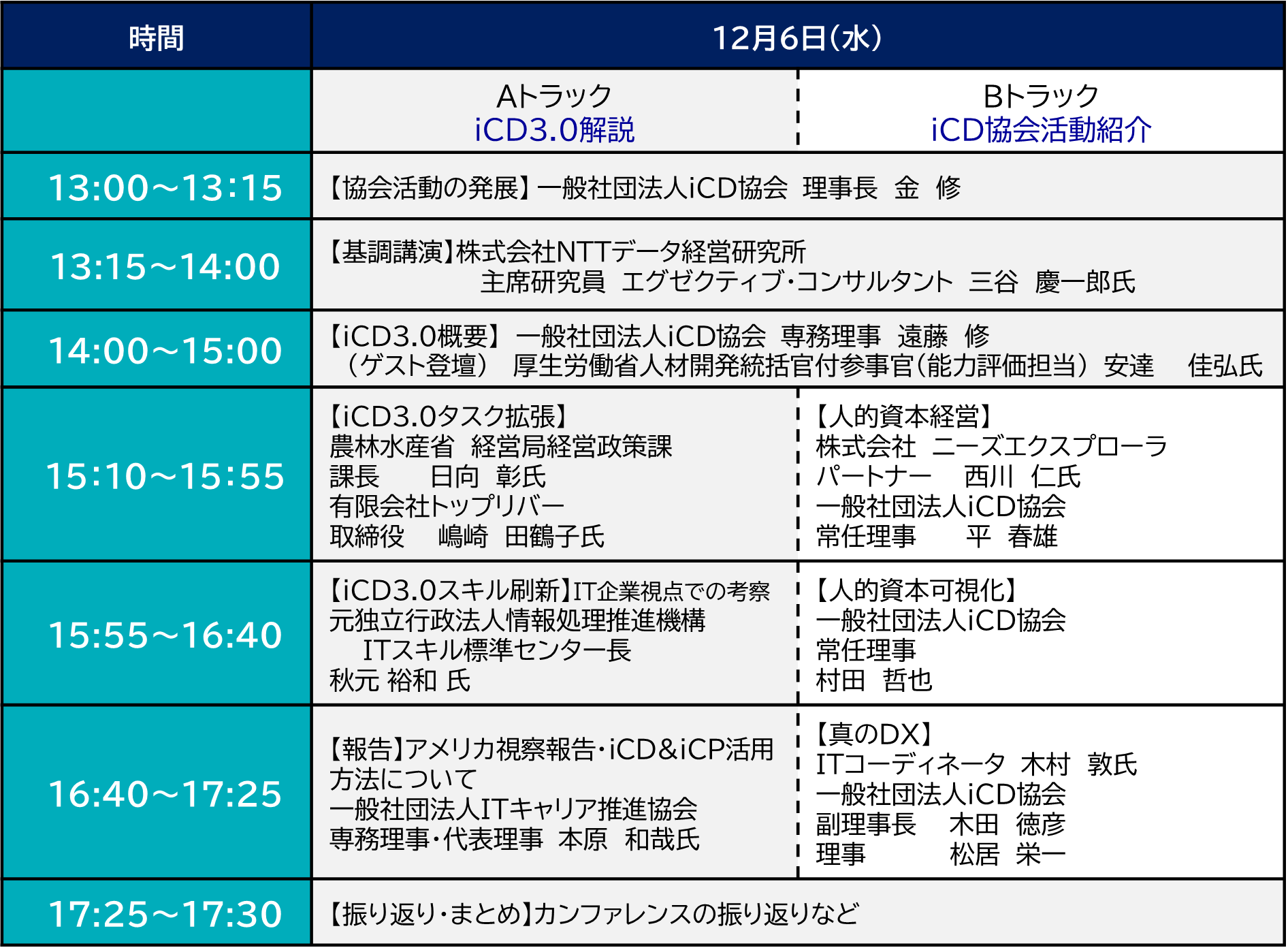 | 時間 | 12月6日(水) | |
|---|---|---|
| | Aトラック iCD3.0解説 | Bトラック iCD協会活動紹介 |
| 13:00～13:15 | 【協会活動の発展】一般社団法人iCD協会 理事長 金 修 | |
| 13:15～14:00 | 【基調講演】株式会社NTTデータ経営研究所 主席研究員 エグゼクティブ・コンサルタント 三谷 慶一郎氏 | |
| 14:00～15:00 | 【iCD3.0概要】 一般社団法人iCD協会 専務理事 遠藤 修 （ゲスト登壇） 厚生労働省人材開発統括官付参事官(能力評価担当) 安達 佳弘氏 | |
| 15:10～15:55 | 【iCD3.0タスク拡張】 農林水産省 経営局経営政策課 課長 日向 彰氏 有限会社トップリバー 取締役 嶋崎 田鶴子氏 | 【人的資本経営】 株式会社 ニーズエクスプローラ パートナー 西川 仁氏 一般社団法人iCD協会 常任理事 平 春雄 |
| 15:55～16:40 | 【iCD3.0スキル刷新】IT企業視点での考察 元独立行政法人情報処理推進機構 ITスキル標準センター長 秋元 裕和 氏 | 【人的資本可視化】 一般社団法人iCD協会 常任理事 村田 哲也 |
| 16:40～17:25 | 【報告】アメリカ視察報告・iCD&iCP活用方法について 一般社団法人ITキャリア推進協会 専務理事・代表理事 本原 和哉氏 | 【真のDX】 ITコーディネータ 木村 敦氏 一般社団法人iCD協会 副理事長 木田 徳彦 理事 松居 栄一 |
| 17:25～17:30 | 【振り返り・まとめ】カンファレンスの振り返りなど | |